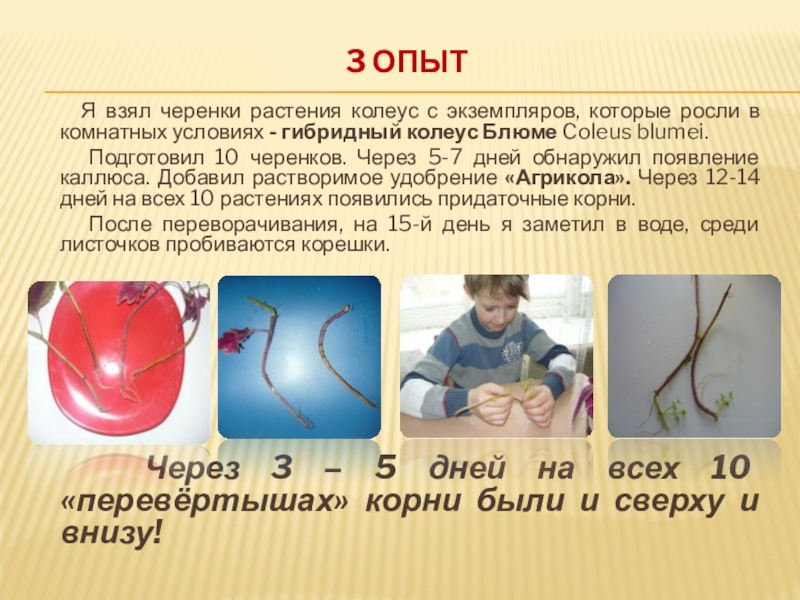 3 ОПЫТ

Я взял черенки растения колеус с экземпляров, которые росли в комнатных условиях - гибридный колеус Блюме Coleus blumei.

Подготовил 10 черенков. Через 5-7 дней обнаружил появление каллюса. Добавил растворимое удобрение «Агрикола». Через 12-14 дней на всех 10 растениях появились придаточные корни.

После переворачивания, на 15-й день я заметил в воде, среди листочков пробиваются корешки.

Через 3 – 5 дней на всех 10 «перевёртышах» корни были и сверху и внизу!